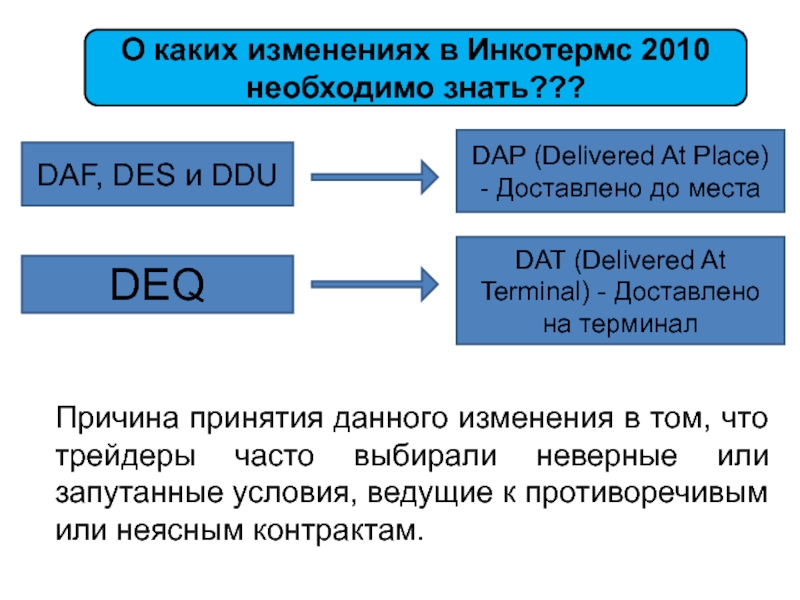 О каких изменениях в Инкотермс 2010 необходимо знать???

DAF, DES и DDU

DAP (Delivered At Place) - Доставлено до места

DEQ

DAT (Delivered At Terminal) - Доставлено на терминал

Причина принятия данного изменения в том, что трейдеры часто выбирали неверные или запутанные условия, ведущие к противоречивым или неясным контрактам.